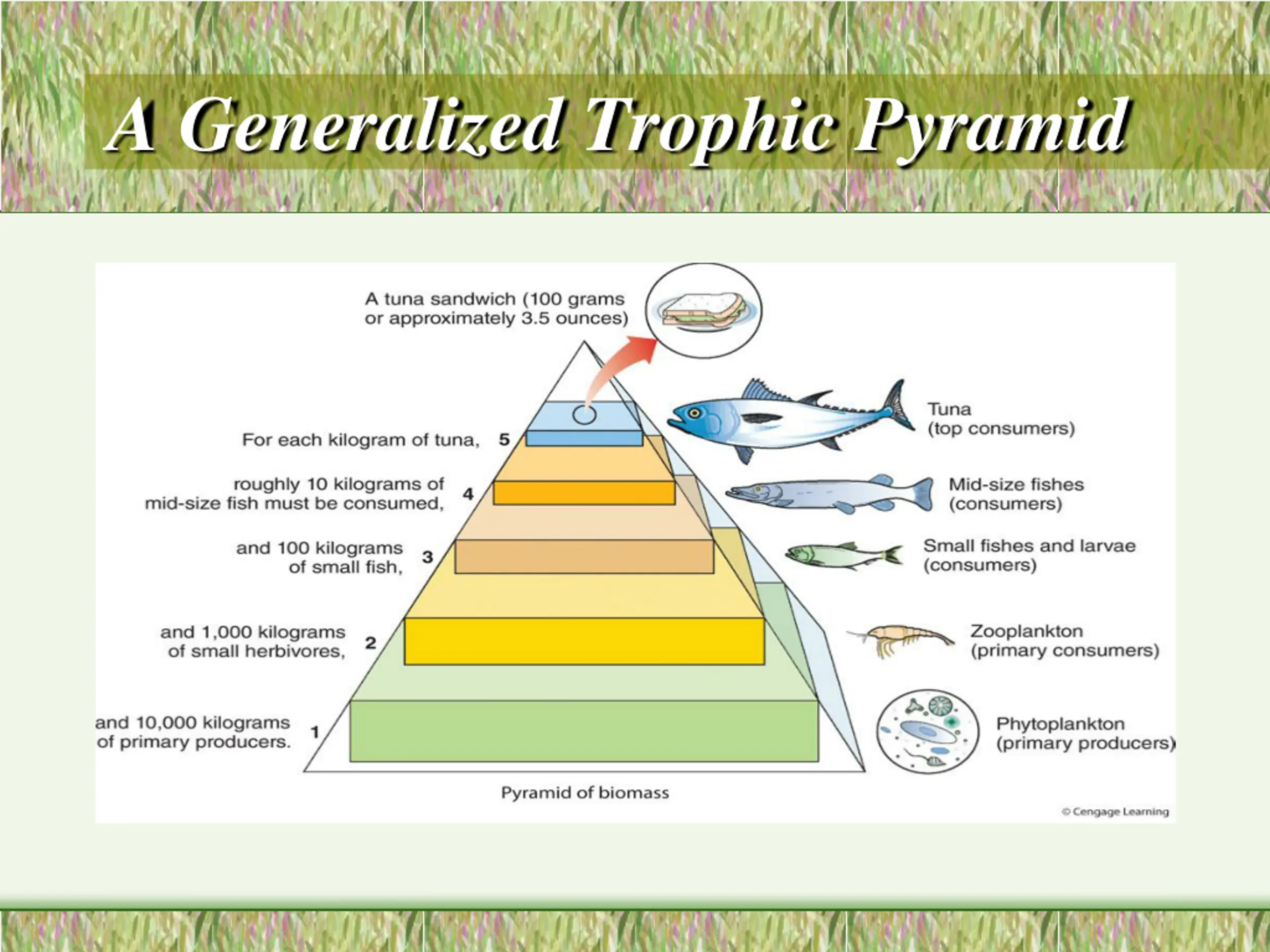 A Generalized Trophic Pyramid

A tuna sandwich (100 grams or approximately 3.5 ounces)

For each kilogram of tuna, 5

roughly 10 kilograms of mid-size fish must be consumed, 4

and 100 kilograms of small fish, 3

and 1,000 kilograms of small herbivores, 2

and 10,000 kilograms of primary producers. 1

Tuna
(top consumers)

Mid-size fishes
(consumers)

Small fishes and larvae
(consumers)

Zooplankton
(primary consumers)

Phytoplankton
(primary producers)

Pyramid of biomass

© Cengage Learning